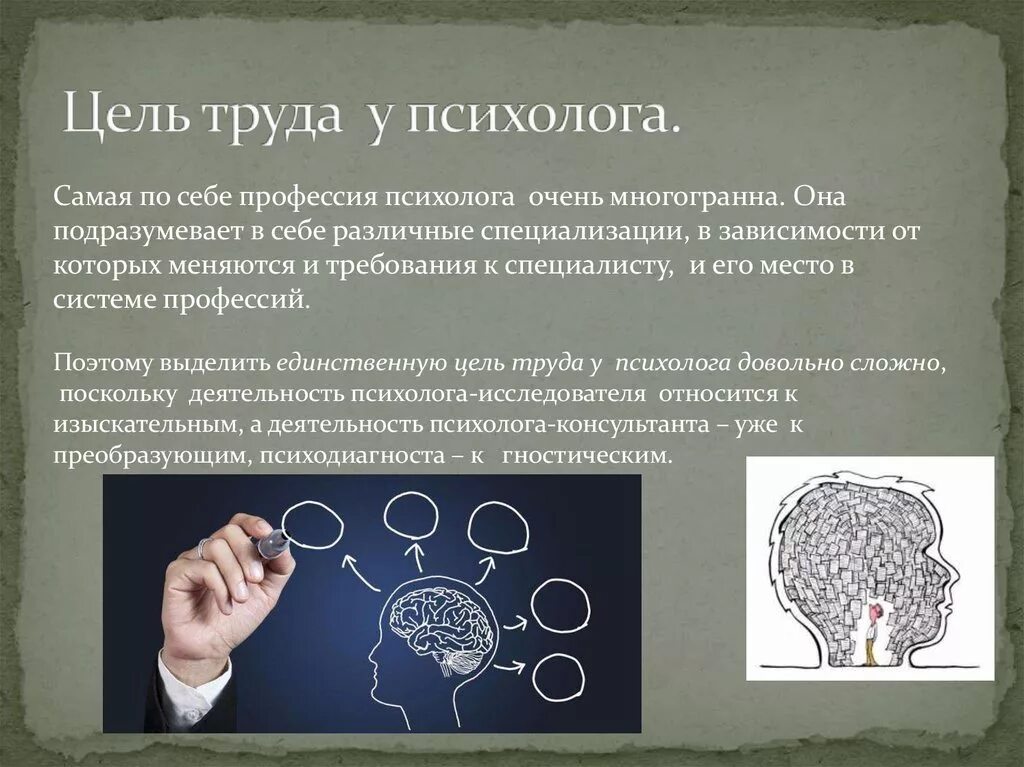 Цель труда у психолога.

Самая по себе профессия психолога очень многогранна. Она подразумевает в себе различные специализации, в зависимости от которых меняются и требования к специалисту, и его место в системе профессий.

Поэтому выделить единственную цель труда у психолога довольно сложно, поскольку деятельность психолога-исследователя относится к изыскательным, а деятельность психолога-консультанта – уже к преобразующим, психодиагноста – к гностическим.